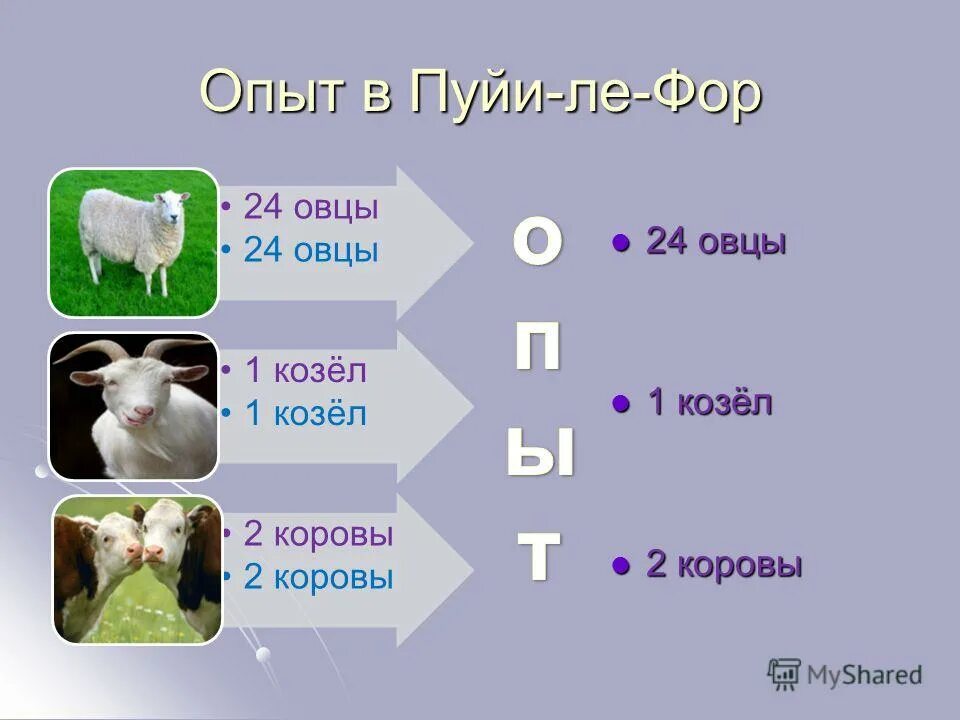 Опыт в Пуйи-ле-Фор

• 24 овцы
• 24 овцы

• 1 козёл
• 1 козёл

• 2 коровы
• 2 коровы

О
П
Ы
Т

● 24 овцы

● 1 козёл

● 2 коровы

MyShared